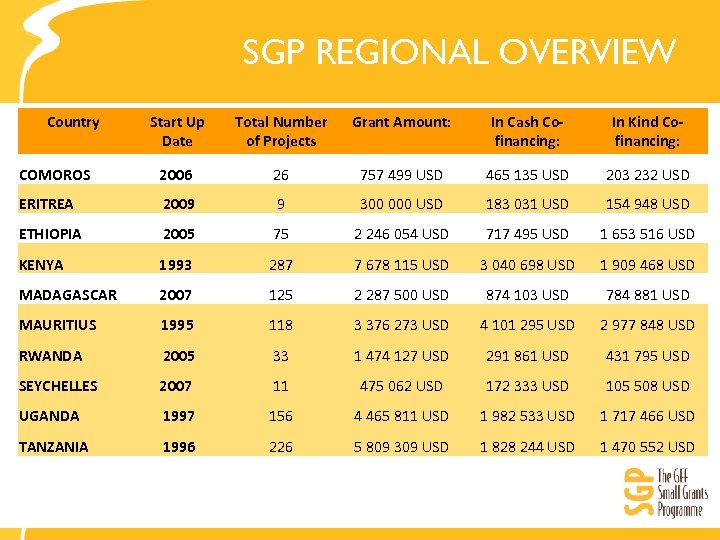 SGP REGIONAL OVERVIEW

| Country | Start Up Date | Total Number of Projects | Grant Amount: | In Cash Co-financing: | In Kind Co-financing: |
|---|---|---|---|---|---|
| COMOROS | 2006 | 26 | 757 499 USD | 465 135 USD | 203 232 USD |
| ERITREA | 2009 | 9 | 300 000 USD | 183 031 USD | 154 948 USD |
| ETHIOPIA | 2005 | 75 | 2 246 054 USD | 717 495 USD | 1 653 516 USD |
| KENYA | 1993 | 287 | 7 678 115 USD | 3 040 698 USD | 1 909 468 USD |
| MADAGASCAR | 2007 | 125 | 2 287 500 USD | 874 103 USD | 784 881 USD |
| MAURITIUS | 1995 | 118 | 3 376 273 USD | 4 101 295 USD | 2 977 848 USD |
| RWANDA | 2005 | 33 | 1 474 127 USD | 291 861 USD | 431 795 USD |
| SEYCHELLES | 2007 | 11 | 475 062 USD | 172 333 USD | 105 508 USD |
| UGANDA | 1997 | 156 | 4 465 811 USD | 1 982 533 USD | 1 717 466 USD |
| TANZANIA | 1996 | 226 | 5 809 309 USD | 1 828 244 USD | 1 470 552 USD |

SGP The GEF Small Grants Programme